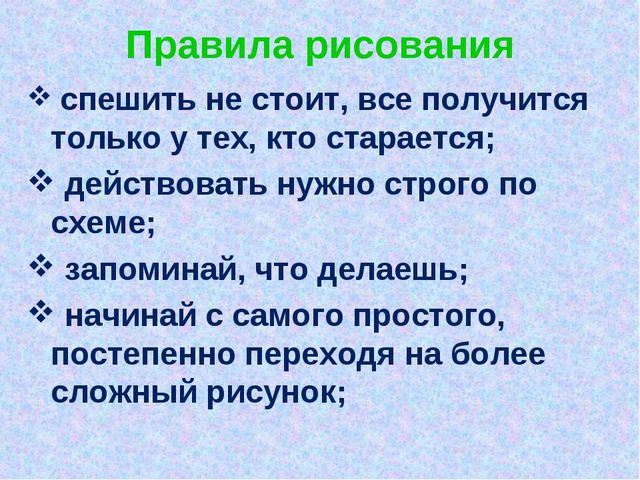 Правила рисования

❖ спешить не стоит, все получится только у тех, кто старается;

❖ действовать нужно строго по схеме;

❖ запоминай, что делаешь;

❖ начинай с самого простого, постепенно переходя на более сложный рисунок;